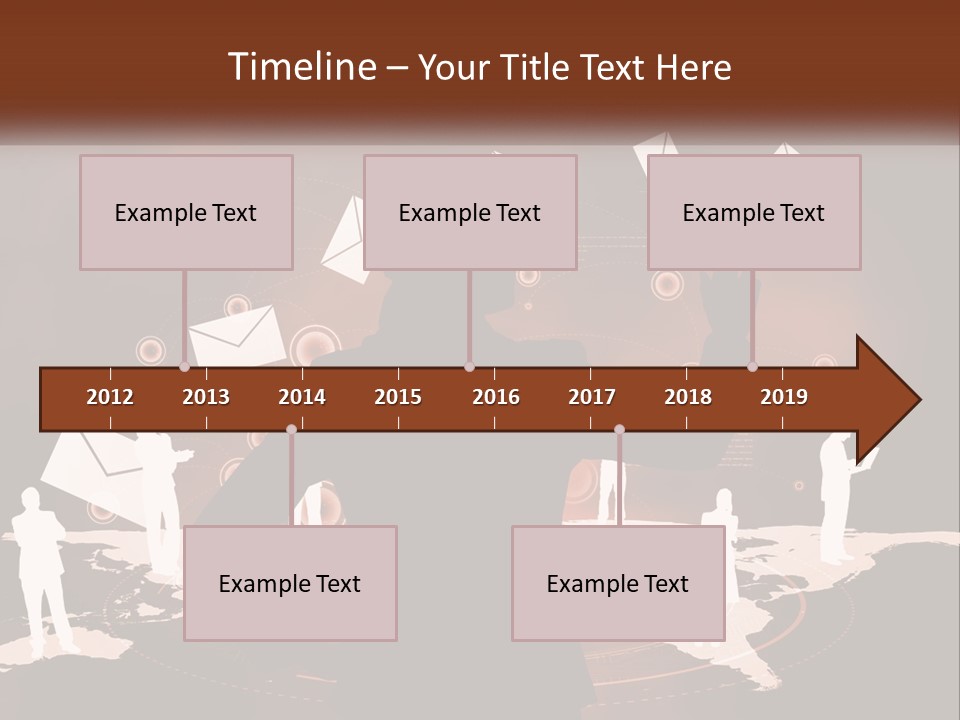 Timeline – Your Title Text Here

Example Text

Example Text

Example Text

2012 2013 2014 2015 2016 2017 2018 2019

Example Text

Example Text